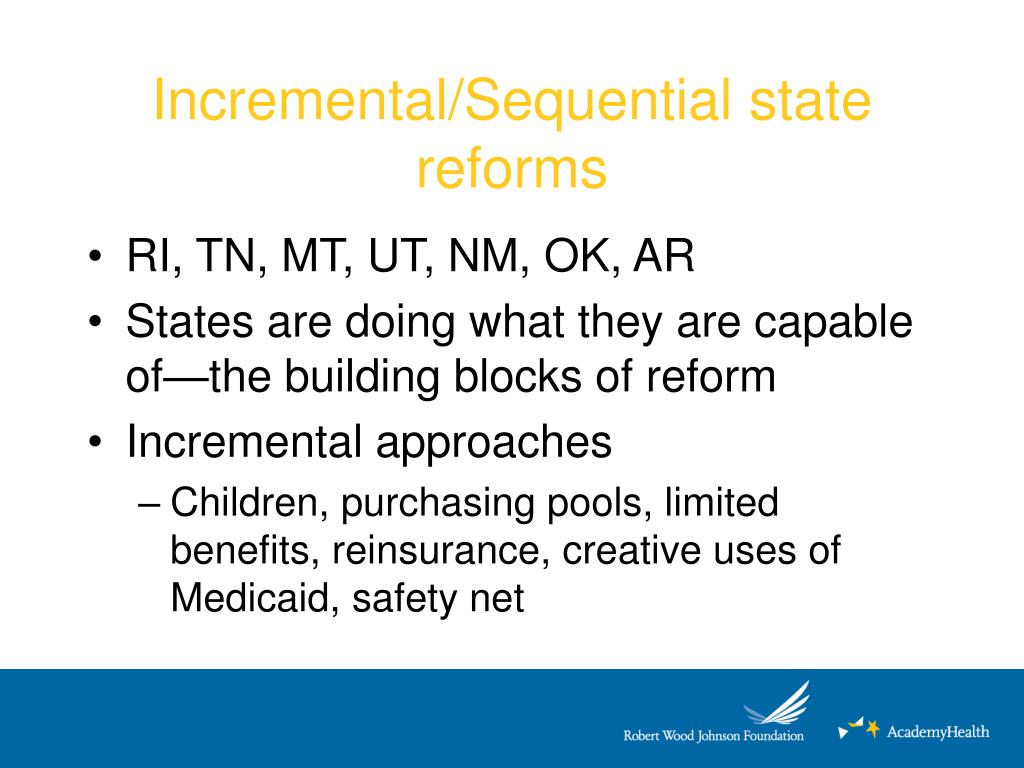 Incremental/Sequential state reforms

• RI, TN, MT, UT, NM, OK, AR
• States are doing what they are capable of—the building blocks of reform
• Incremental approaches
– Children, purchasing pools, limited benefits, reinsurance, creative uses of Medicaid, safety net

Robert Wood Johnson Foundation
AcademyHealth